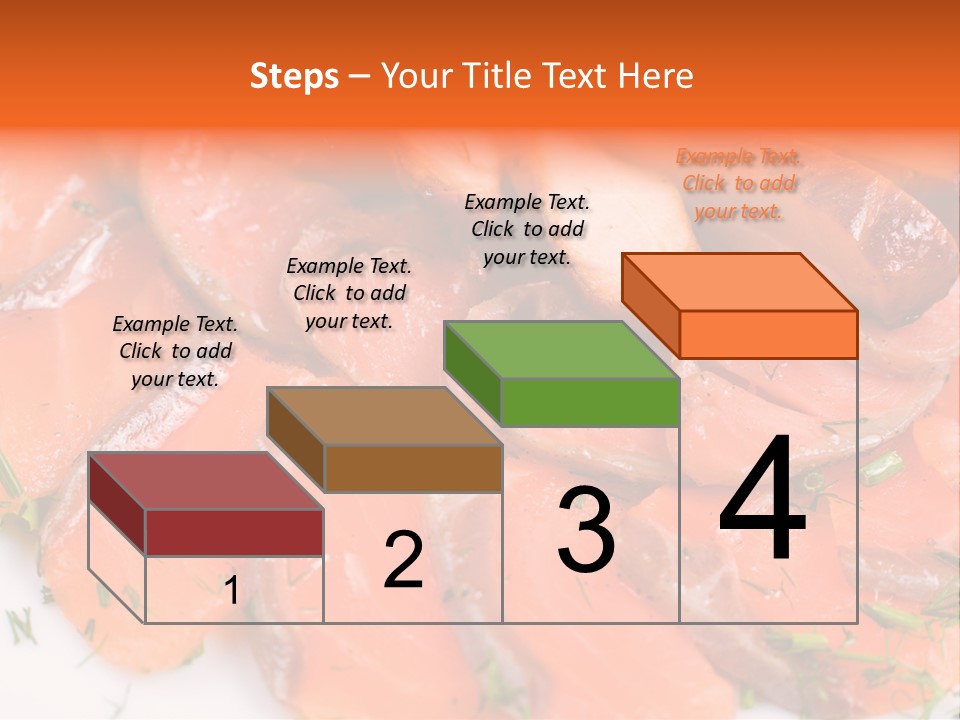 Steps – Your Title Text Here

Example Text. Click to add your text.

Example Text. Click to add your text.

Example Text. Click to add your text.

Example Text. Click to add your text.

1

2

3

4